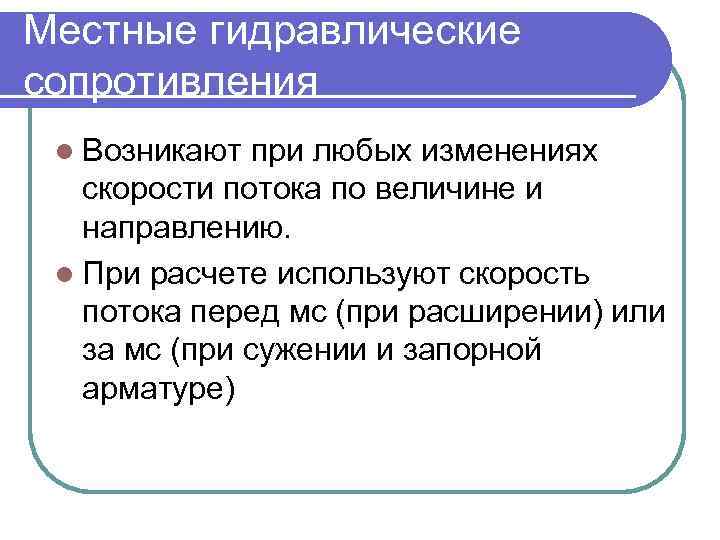 Местные гидравлические сопротивления

Возникают при любых изменениях скорости потока по величине и направлению.

При расчете используют скорость потока перед мс (при расширении) или за мс (при сужении и запорной арматуре)